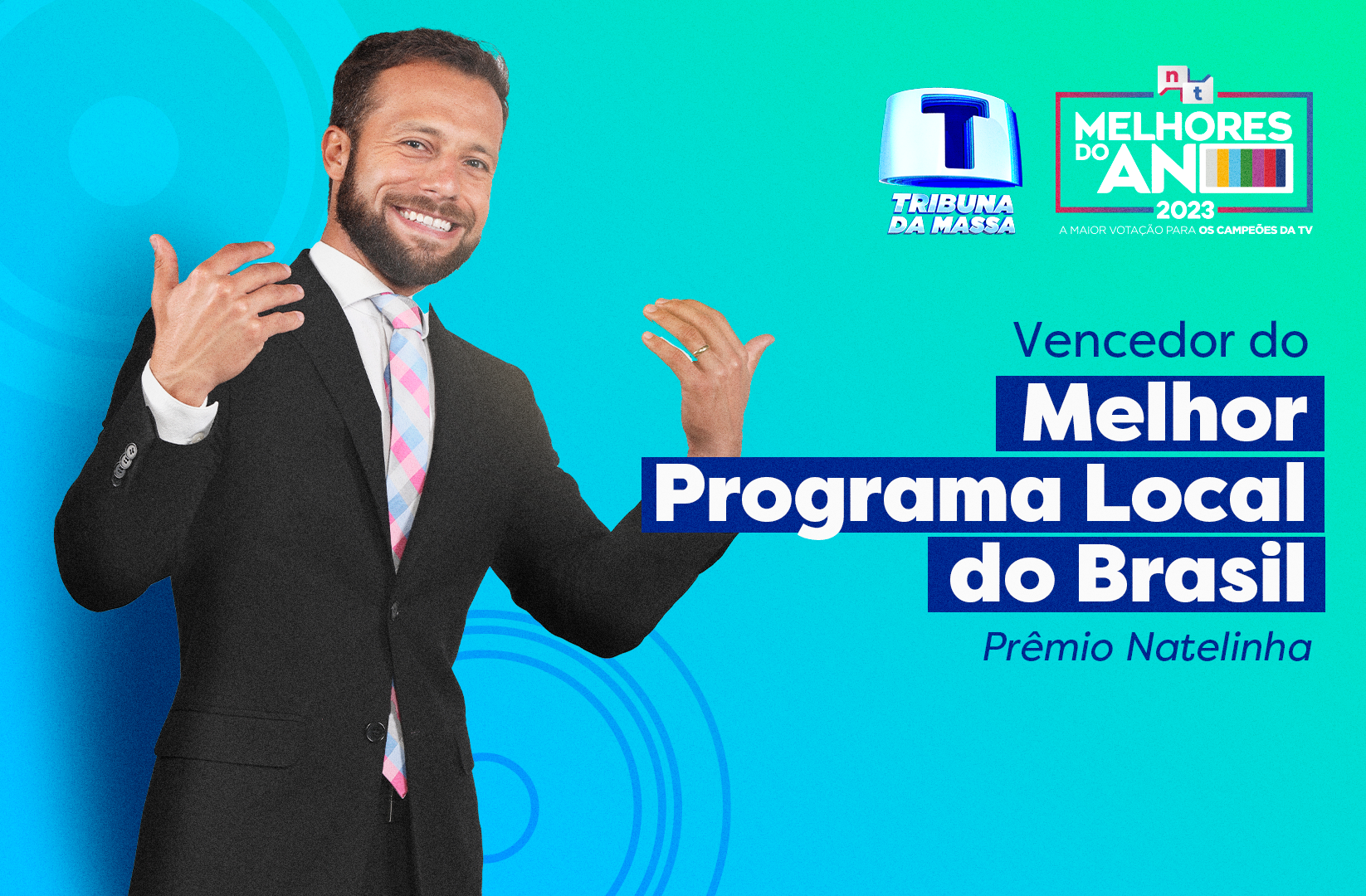 T
TRIBUNA DA MASSA

nt
MELHORES DO AN
2023
A MAIOR VOTAÇÃO PARA OS CAMPEÕES DA TV

Vencedor do
Melhor
Programa Local
do Brasil
Prêmio Natelinha